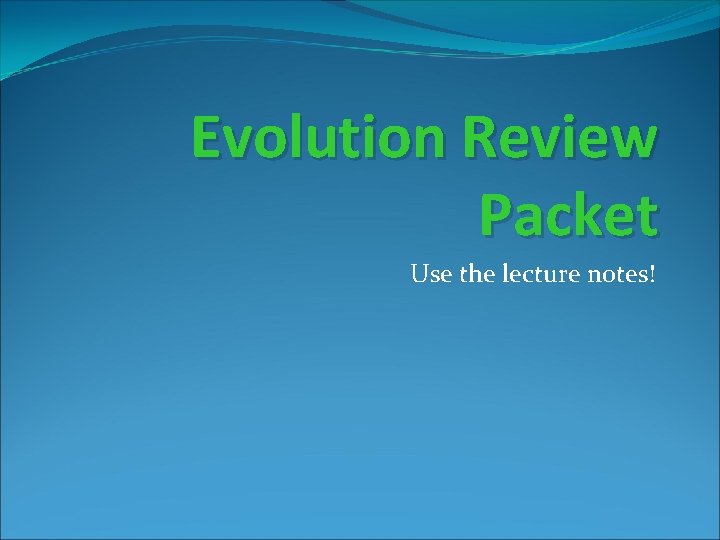 Evolution Review Packet

Use the lecture notes!